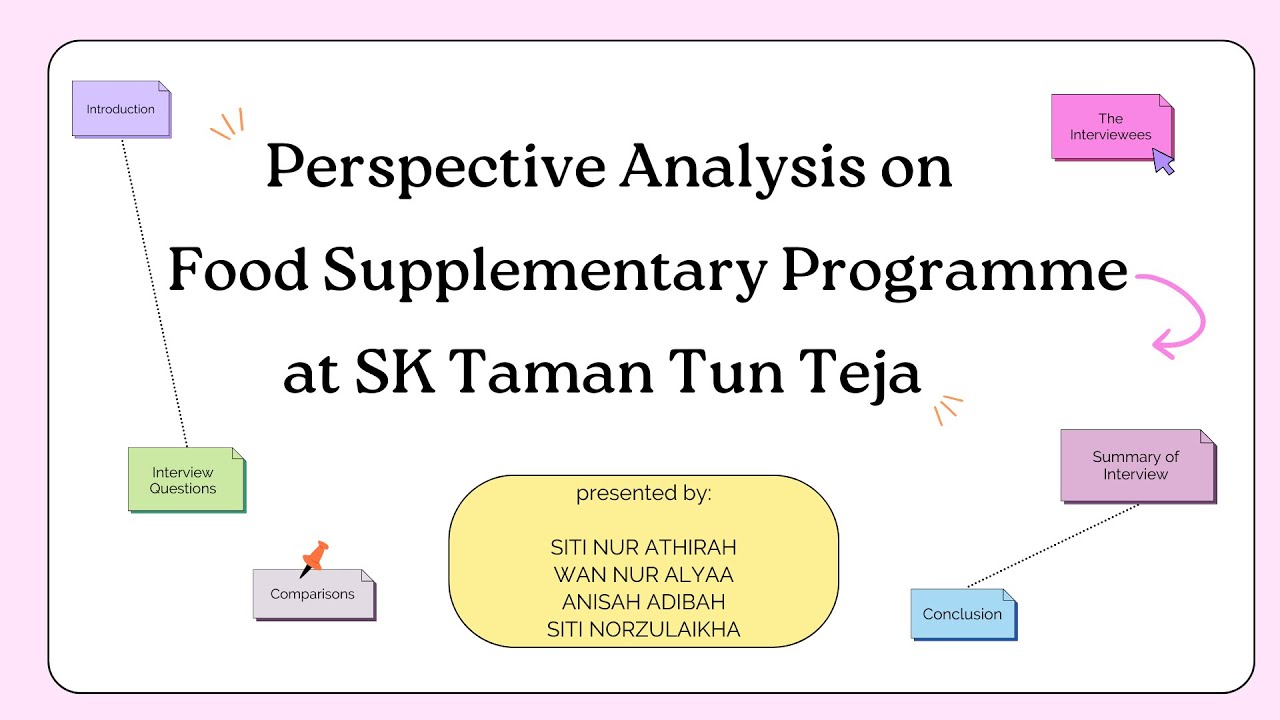 Introduction

The Interviewees

Perspective Analysis on Food Supplementary Programme at SK Taman Tun Teja

Interview Questions

Summary of Interview

presented by:

SITI NUR ATHIRAH
WAN NUR ALYAA
ANISAH ADIBAH
SITI NORZULAIKHA

Comparisons

Conclusion